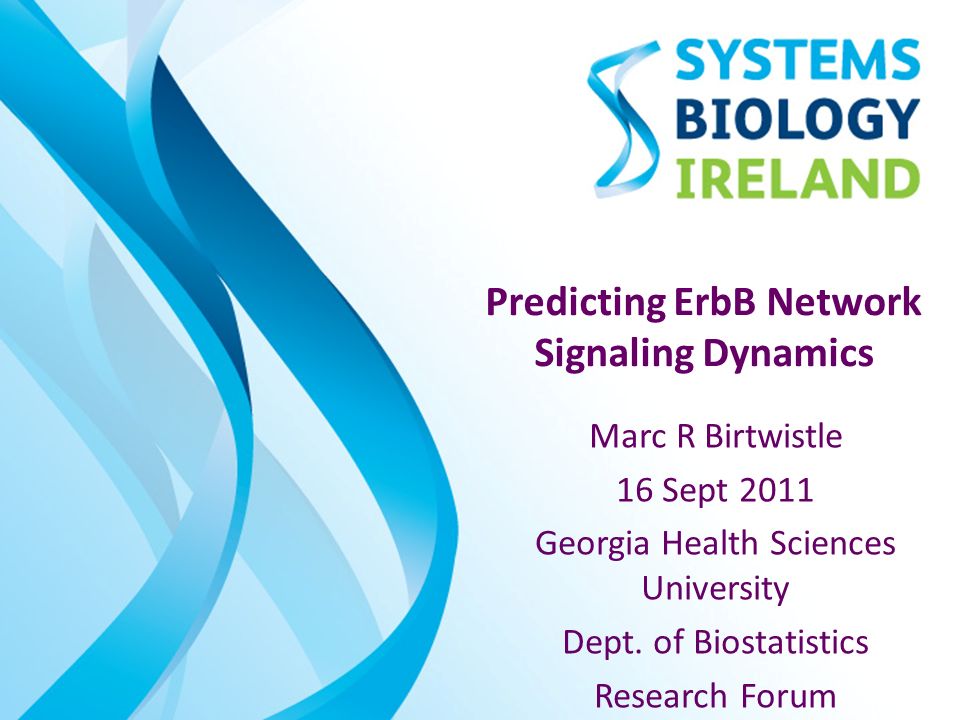 SYSTEMS
BIOLOGY
IRELAND

Predicting ErbB Network Signaling Dynamics

Marc R Birtwistle

16 Sept 2011

Georgia Health Sciences University

Dept. of Biostatistics Research Forum